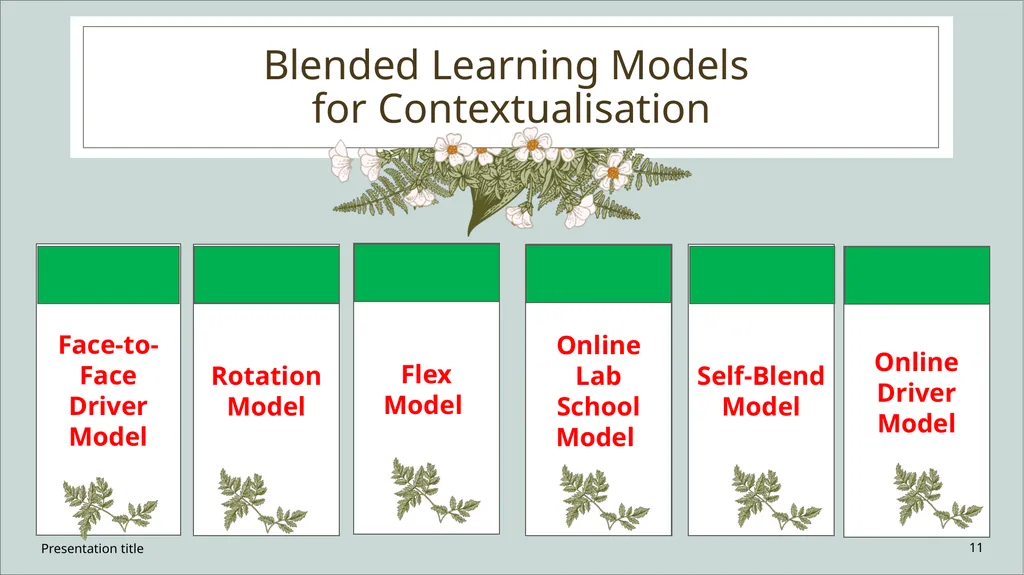 Blended Learning Models for Contextualisation

Face-to-Face Driver Model

Rotation Model

Flex Model

Online Lab School Model

Self-Blend Model

Online Driver Model

Presentation title

11